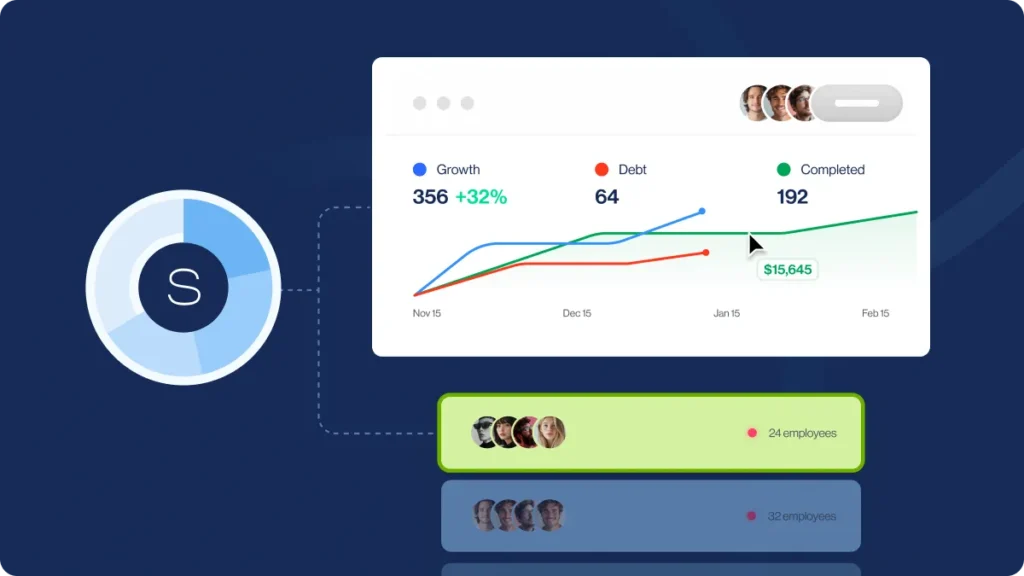 S

Growth
356 +32%

Debt
64

Completed
192

$15,645

Nov 15
Dec 15
Jan 15
Feb 15

24 employees

32 employees